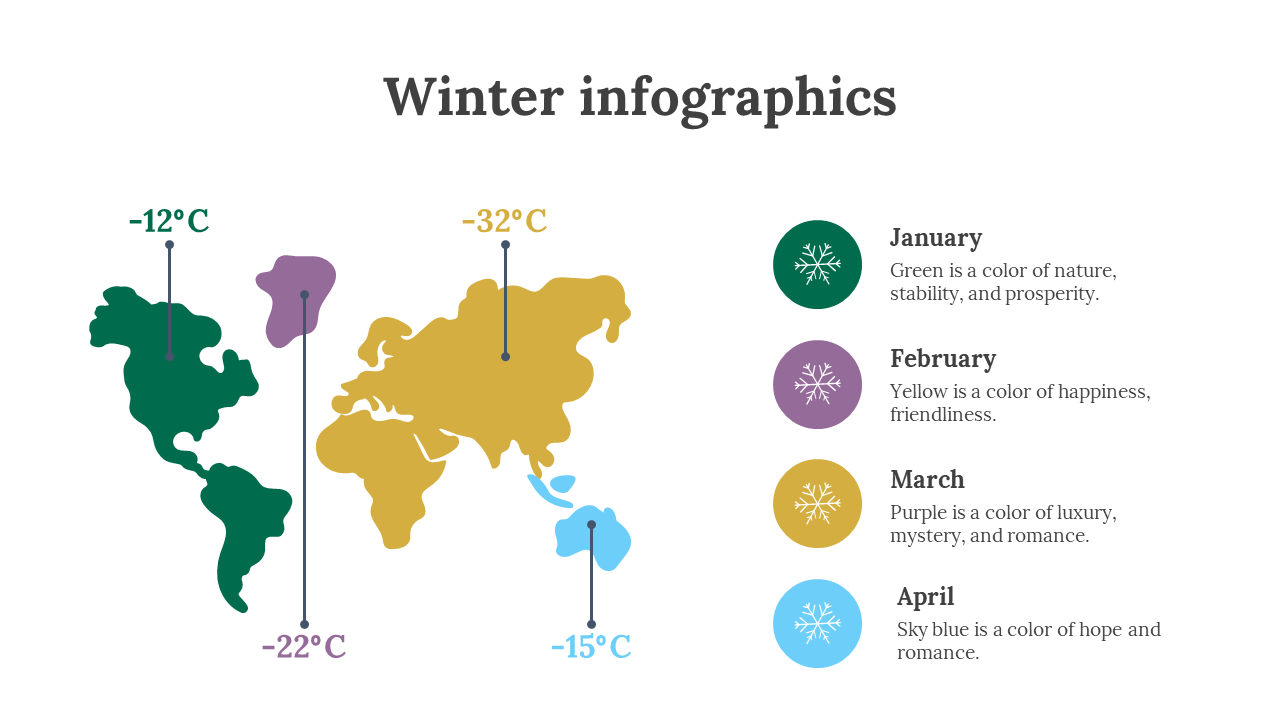 Winter infographics

-12°C

-32°C

-22°C

-15°C

January
Green is a color of nature, stability, and prosperity.

February
Yellow is a color of happiness, friendliness.

March
Purple is a color of luxury, mystery, and romance.

April
Sky blue is a color of hope and romance.